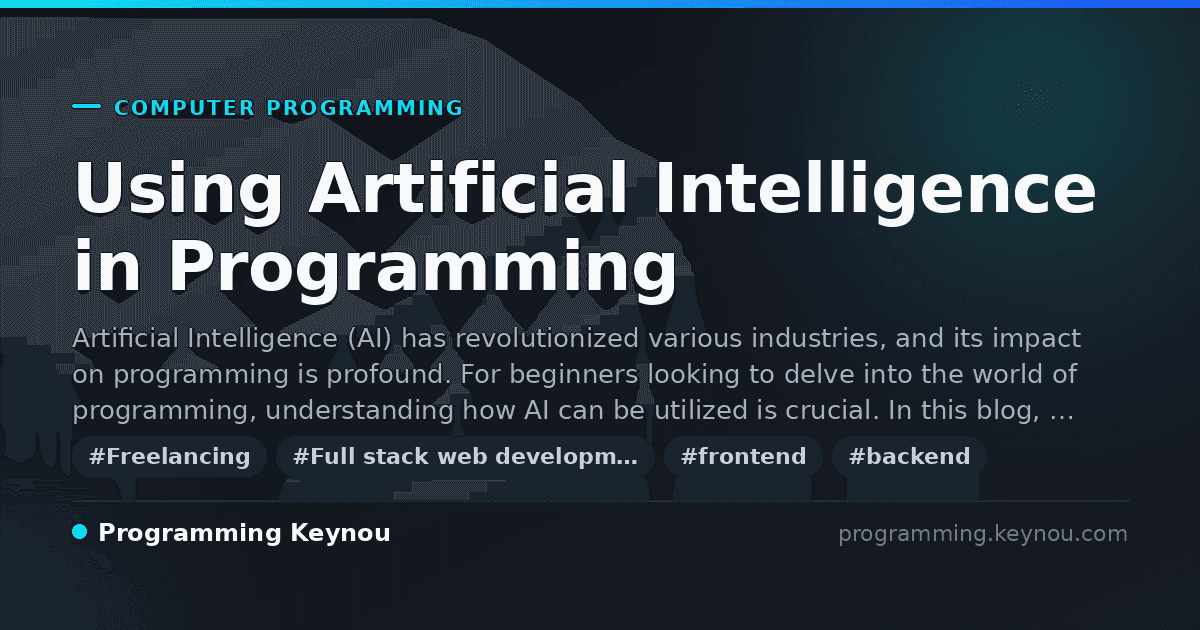 COMPUTER PROGRAMMING

Using Artificial Intelligence in Programming

Artificial Intelligence (AI) has revolutionized various industries, and its impact on programming is profound. For beginners looking to delve into the world of programming, understanding how AI can be utilized is crucial. In this blog, …

#Freelancing #Full stack web developm… #frontend #backend

Programming Keynou

programming.keynou.com